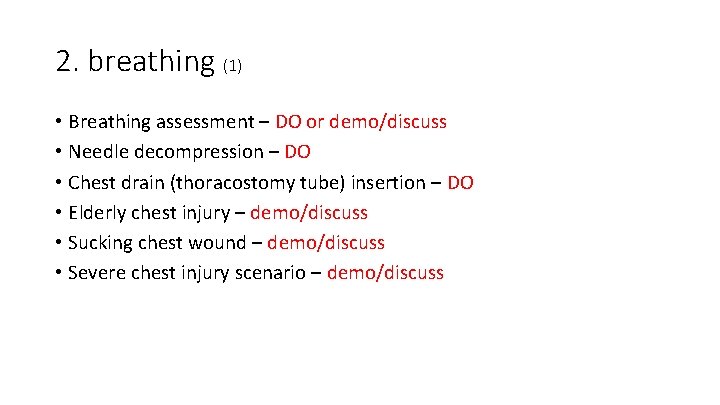 2. breathing (1)

• Breathing assessment – DO or demo/discuss
• Needle decompression – DO
• Chest drain (thoracostomy tube) insertion – DO
• Elderly chest injury – demo/discuss
• Sucking chest wound – demo/discuss
• Severe chest injury scenario – demo/discuss